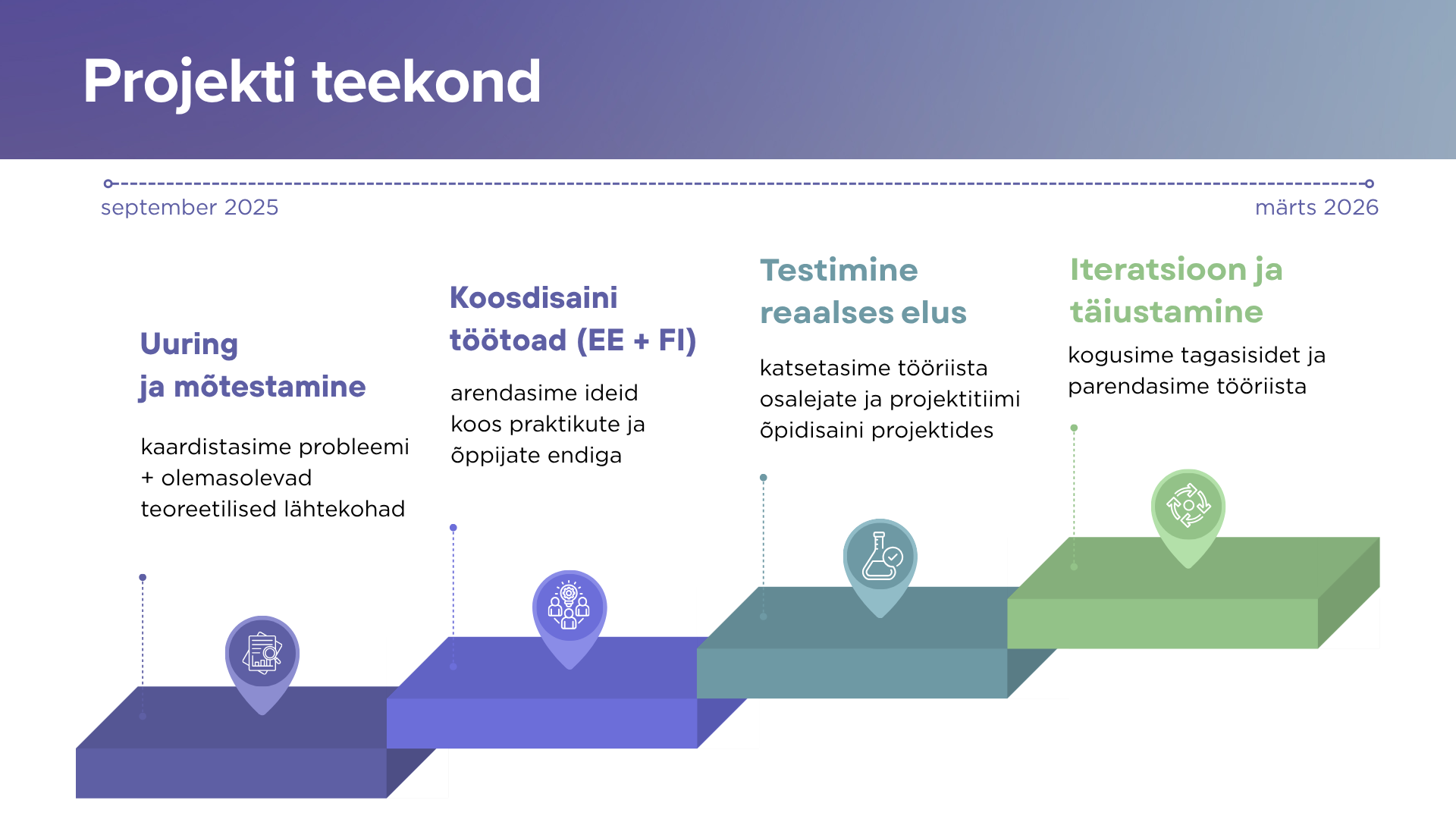 Projekti teekond

september 2025

märts 2026

Uuring
ja mõtestamine

kaardistasime probleemi + olemasolevad teoreetilised lähtekohad

Koosdisaini
töötoad (EE + FI)

arendasime ideid koos praktikute ja õppijate endiga

Testimine
reaalses elus

katsetasime tööriista osalejate ja projektitiimi õpidisaini projektides

Iteratsioon ja
täiustamine

kogusime tagasisidet ja parendasime tööriista